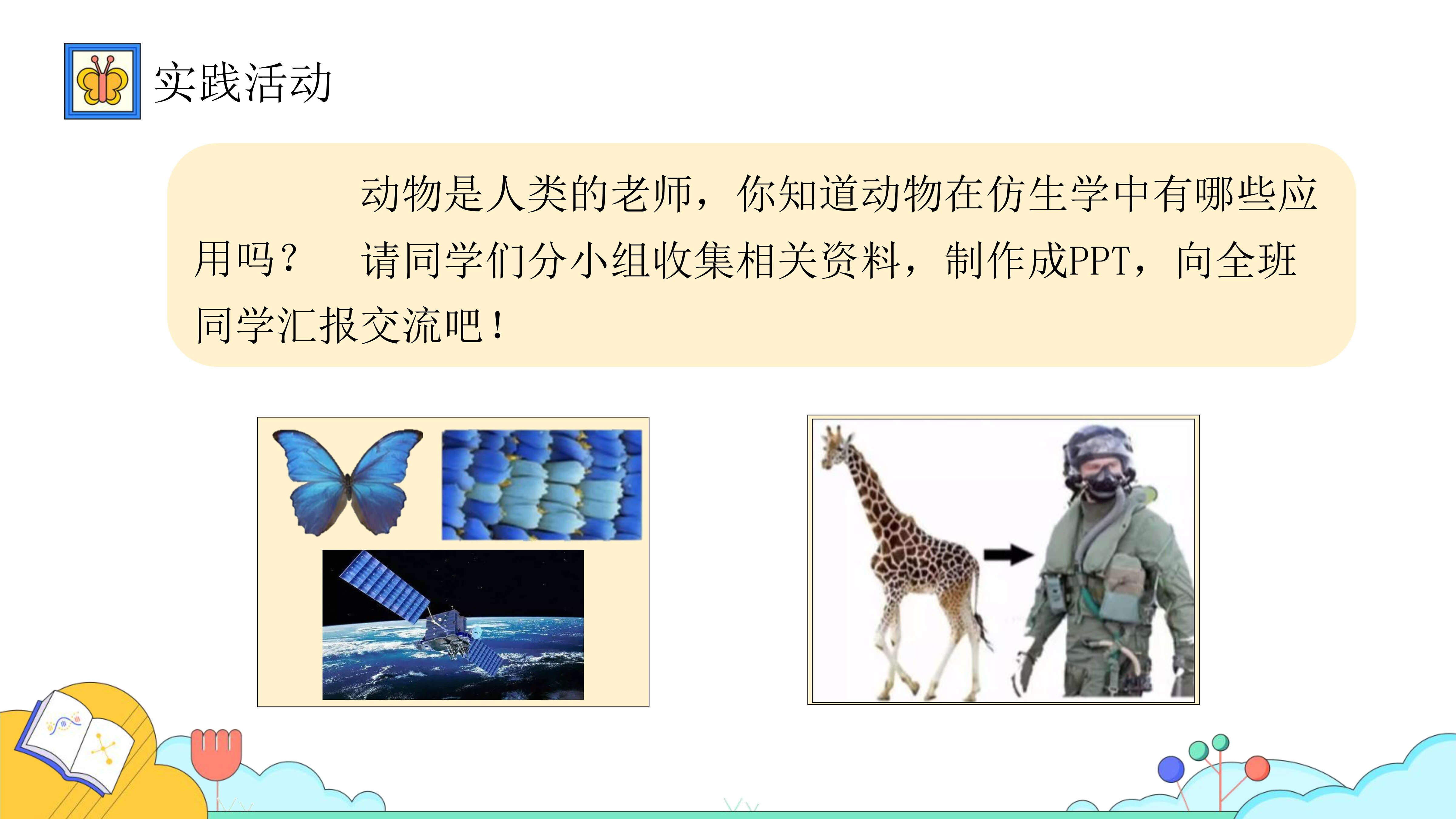 实践活动

动物是人类的老师，你知道动物在仿生学中有哪些应用吗？ 请同学们分小组收集相关资料，制作成PPT，向全班同学汇报交流吧！